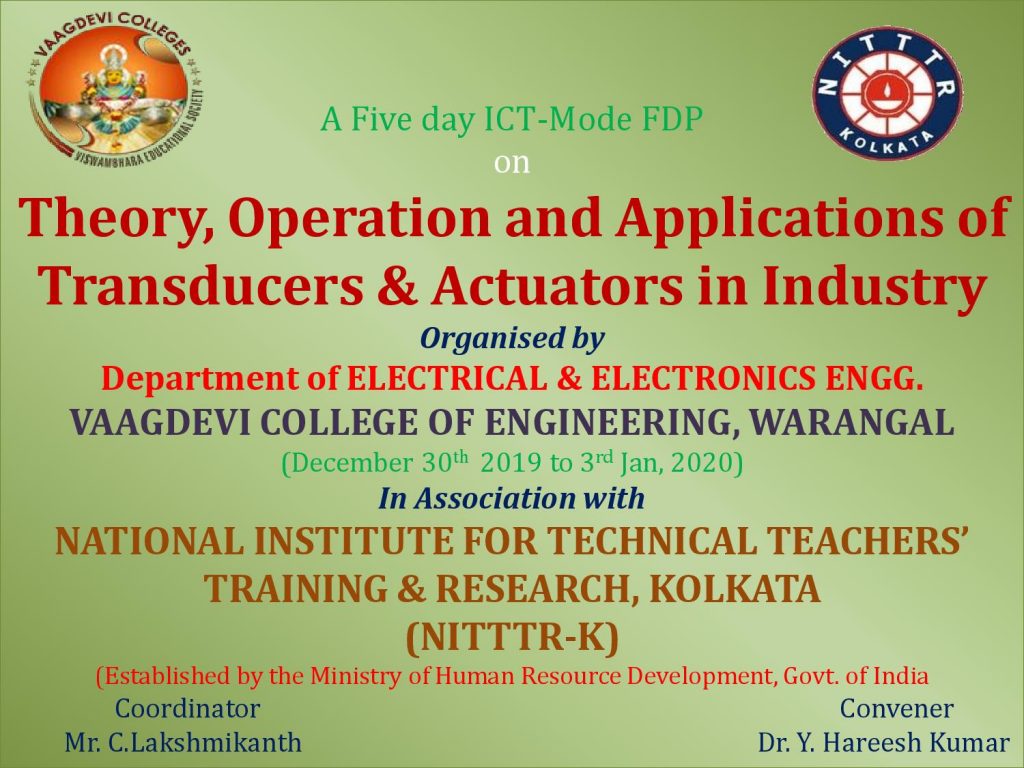 VAAGDEVI COLLEGES
VISWAMBHARA EDUCATIONAL SOCIETY

NITTTR
KOLKATA

A Five day ICT-Mode FDP
on

Theory, Operation and Applications of Transducers & Actuators in Industry

Organised by

Department of ELECTRICAL & ELECTRONICS ENGG.

VAAGDEVI COLLEGE OF ENGINEERING, WARANGAL

(December 30$^{th}$ 2019 to 3$^{rd}$ Jan, 2020)

In Association with

NATIONAL INSTITUTE FOR TECHNICAL TEACHERS' TRAINING & RESEARCH, KOLKATA (NITTTR-K)

(Established by the Ministry of Human Resource Development, Govt. of India

Coordinator
Mr. C.Lakshmikanth

Convener
Dr. Y. Hareesh Kumar